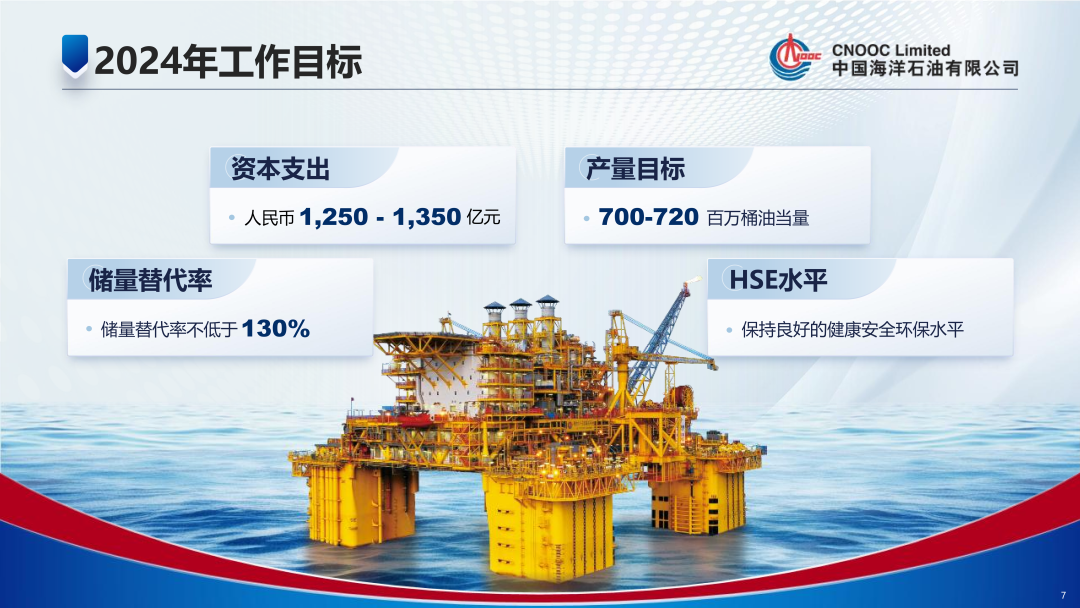 2024年工作目标

CNOOC Limited
中国海洋石油有限公司

资本支出
• 人民币 1,250 - 1,350 亿元

产量目标
• 700-720 百万桶油当量

储量替代率
• 储量替代率不低于 130%

HSE水平
• 保持良好的健康安全环保水平

7